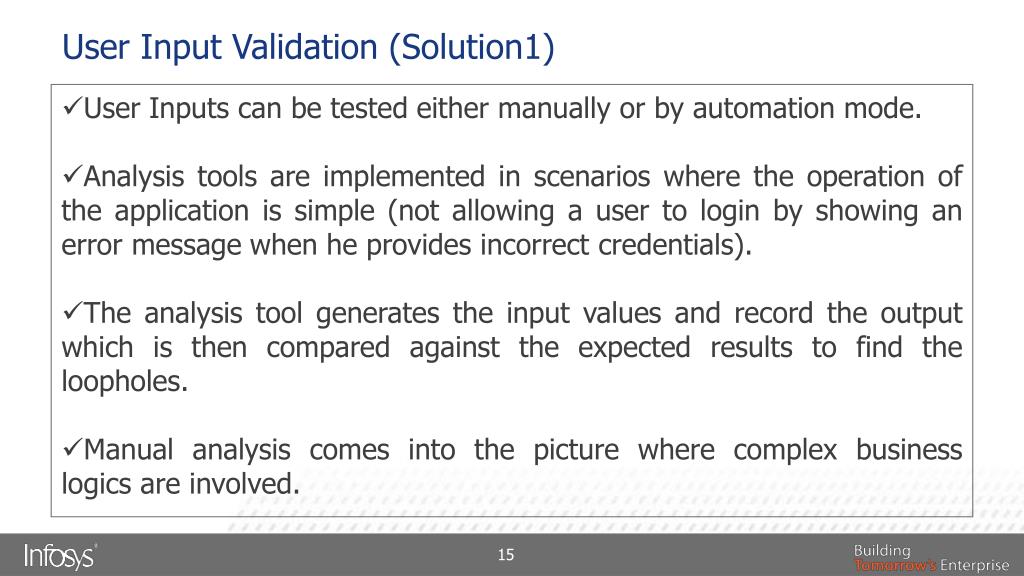 User Input Validation (Solution1)

✓User Inputs can be tested either manually or by automation mode.

✓Analysis tools are implemented in scenarios where the operation of the application is simple (not allowing a user to login by showing an error message when he provides incorrect credentials).

✓The analysis tool generates the input values and record the output which is then compared against the expected results to find the loopholes.

✓Manual analysis comes into the picture where complex business logics are involved.

Infosys®

15

Building Tomorrow's Enterprise